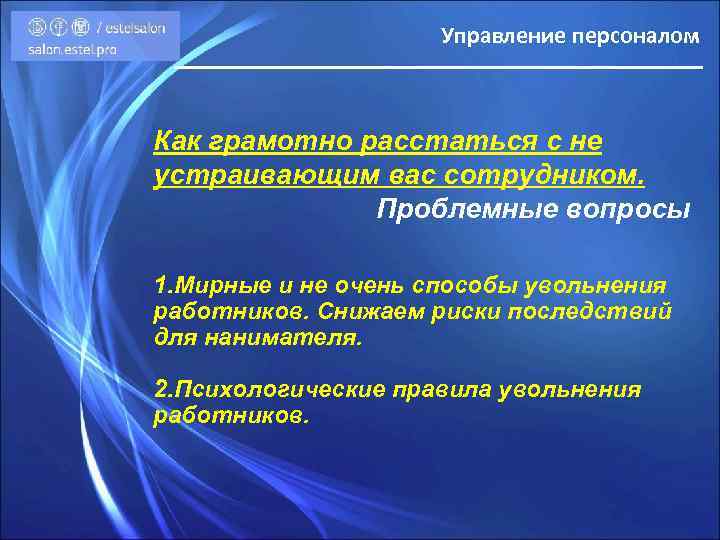 / estelsalon
salon.estel.pro

Управление персоналом

Как грамотно расстаться с не устраивающим вас сотрудником.

Проблемные вопросы

1.Мирные и не очень способы увольнения работников. Снижаем риски последствий для нанимателя.

2.Психологические правила увольнения работников.